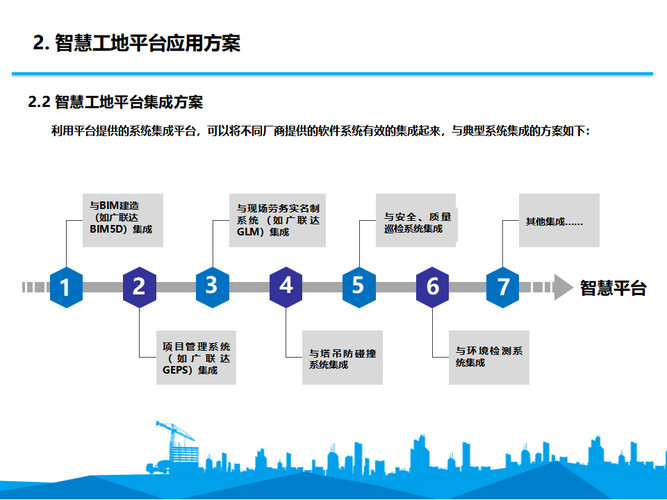 2. 智慧工地平台应用方案

2.2 智慧工地平台集成方案

利用平台提供的系统集成平台，可以将不同厂商提供的软件系统有效的集成起来，与典型系统集成的方案如下：

与BIM建造（如广联达BIM5D）集成

与现场劳务实名制系统（如广联达GLM）集成

与安全、质量巡检系统集成

其他集成……

1

2

3

4

5

6

7

智慧平台

项目管理系统（如广联达GEPS）集成

与塔吊防碰撞系统集成

与环境检测系统集成